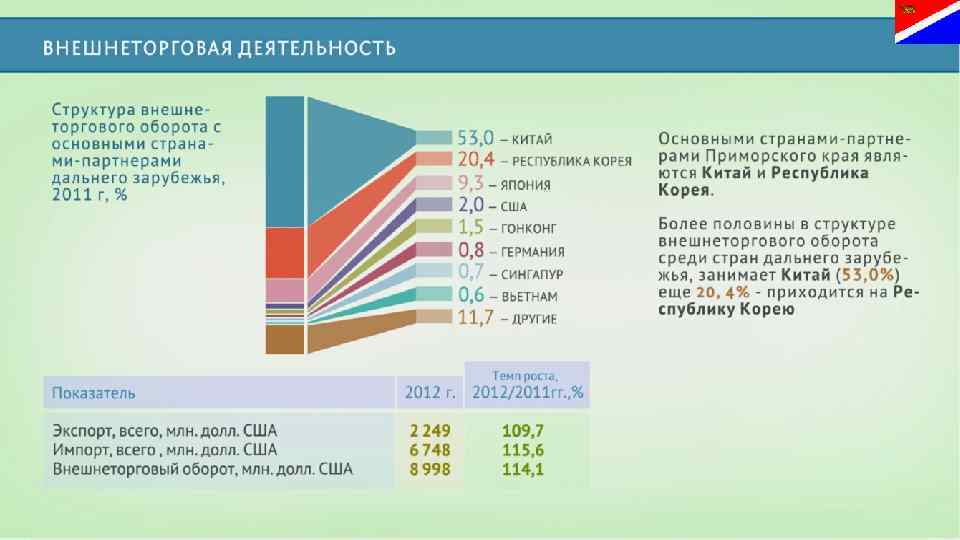 ВНЕШНЕТОРГОВАЯ ДЕЯТЕЛЬНОСТЬ

Структура внешнеторгового оборота с основными странами-партнерами дальнего зарубежья, 2011 г, %

53,0 – КИТАЙ
20,4 – РЕСПУБЛИКА КОРЕЯ
9,3 – ЯПОНИЯ
2,0 – США
1,5 – ГОНКОНГ
0,8 – ГЕРМАНИЯ
0,7 – СИНГАПУР
0,6 – ВЬЕТНАМ
11,7 – ДРУГИЕ

Основными странами-партнерами Приморского края являются Китай и Республика Корея.

Более половины в структуре внешнеторгового оборота среди стран дальнего зарубежья, занимает Китай (53,0%) еще 20, 4% - приходится на Республику Корею

| Показатель | 2012 г. | Темп роста, 2012/2011гг.,% |
|---|---|---|
| Экспорт, всего, млн. долл. США | 2 249 | 109,7 |
| Импорт, всего , млн. долл. США | 6 748 | 115,6 |
| Внешнеторговый оборот, млн. долл. США | 8 998 | 114,1 |